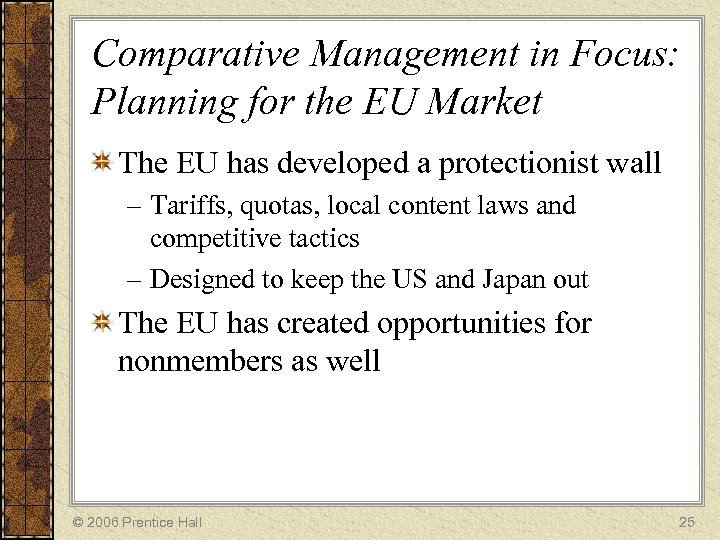 Comparative Management in Focus: Planning for the EU Market

The EU has developed a protectionist wall

– Tariffs, quotas, local content laws and competitive tactics

– Designed to keep the US and Japan out

The EU has created opportunities for nonmembers as well

© 2006 Prentice Hall

25